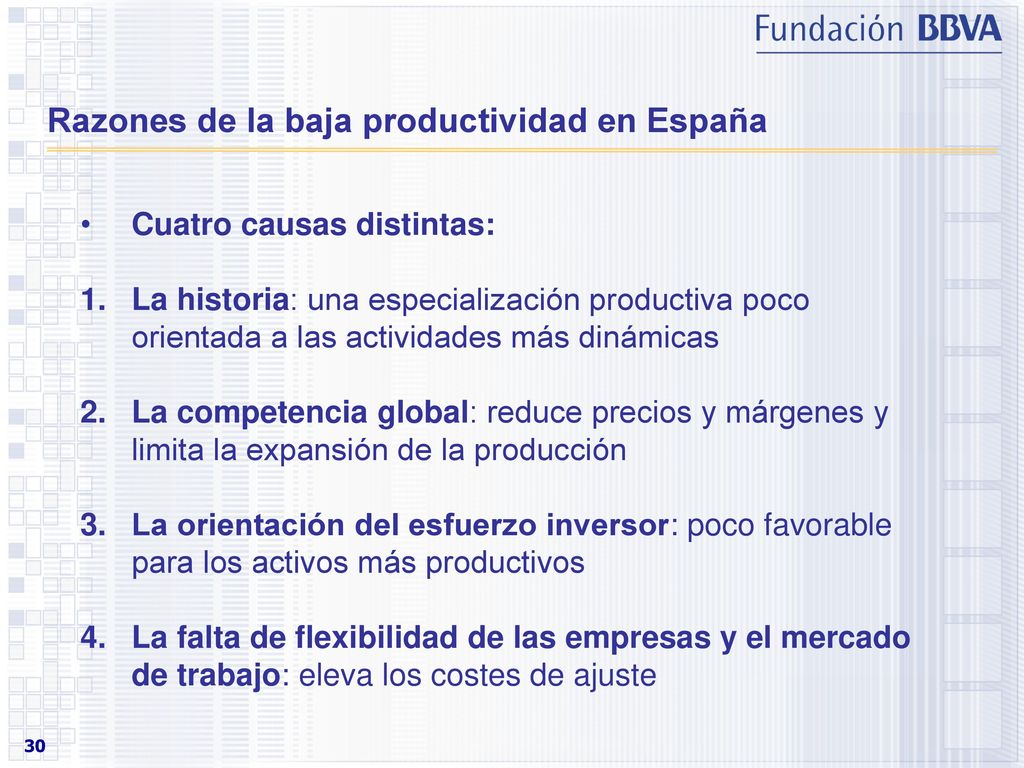 Fundación BBVA

Razones de la baja productividad en España

• Cuatro causas distintas:

1. La historia: una especialización productiva poco orientada a las actividades más dinámicas

2. La competencia global: reduce precios y márgenes y limita la expansión de la producción

3. La orientación del esfuerzo inversor: poco favorable para los activos más productivos

4. La falta de flexibilidad de las empresas y el mercado de trabajo: eleva los costes de ajuste

30